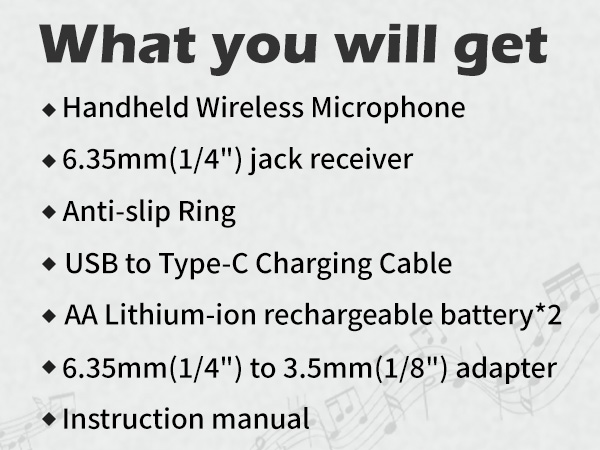 What you will get

◆ Handheld Wireless Microphone

◆ 6.35mm(1/4") jack receiver

◆ Anti-slip Ring

◆ USB to Type-C Charging Cable

◆ AA Lithium-ion rechargeable battery*2

◆ 6.35mm(1/4") to 3.5mm(1/8") adapter

◆ Instruction manual